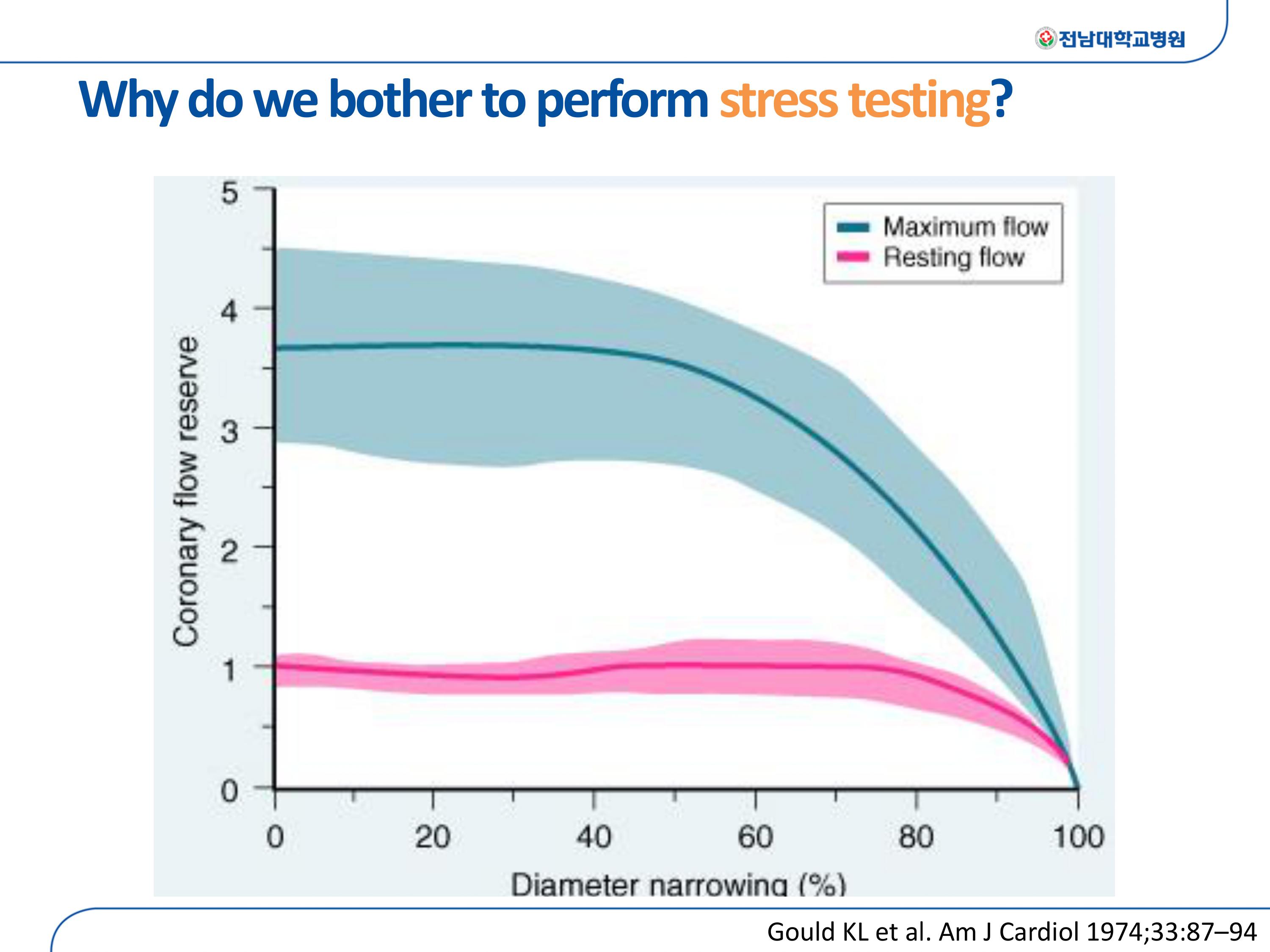 전남대학교병원

Why do we bother to perform stress testing?

Maximum flow
Resting flow

Coronary flow reserve

5
4
3
2
1
0

0
20
40
60
80
100

Diameter narrowing (%)

Gould KL et al. Am J Cardiol 1974;33:87–94